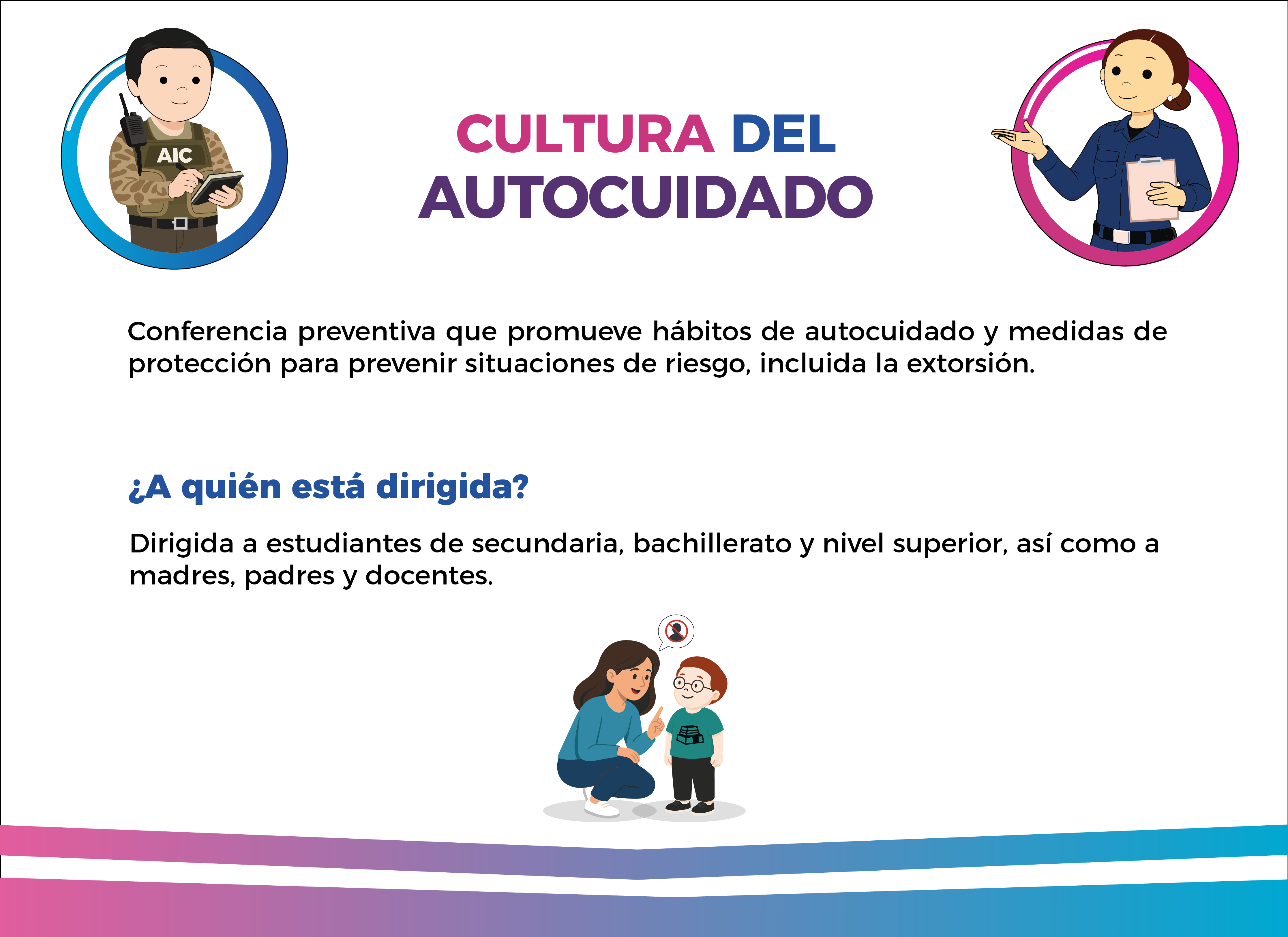 AIC

CULTURA DEL AUTOCUIDADO

Conferencia preventiva que promueve hábitos de autocuidado y medidas de protección para prevenir situaciones de riesgo, incluida la extorsión.

¿A quién está dirigida?

Dirigida a estudiantes de secundaria, bachillerato y nivel superior, así como a madres, padres y docentes.